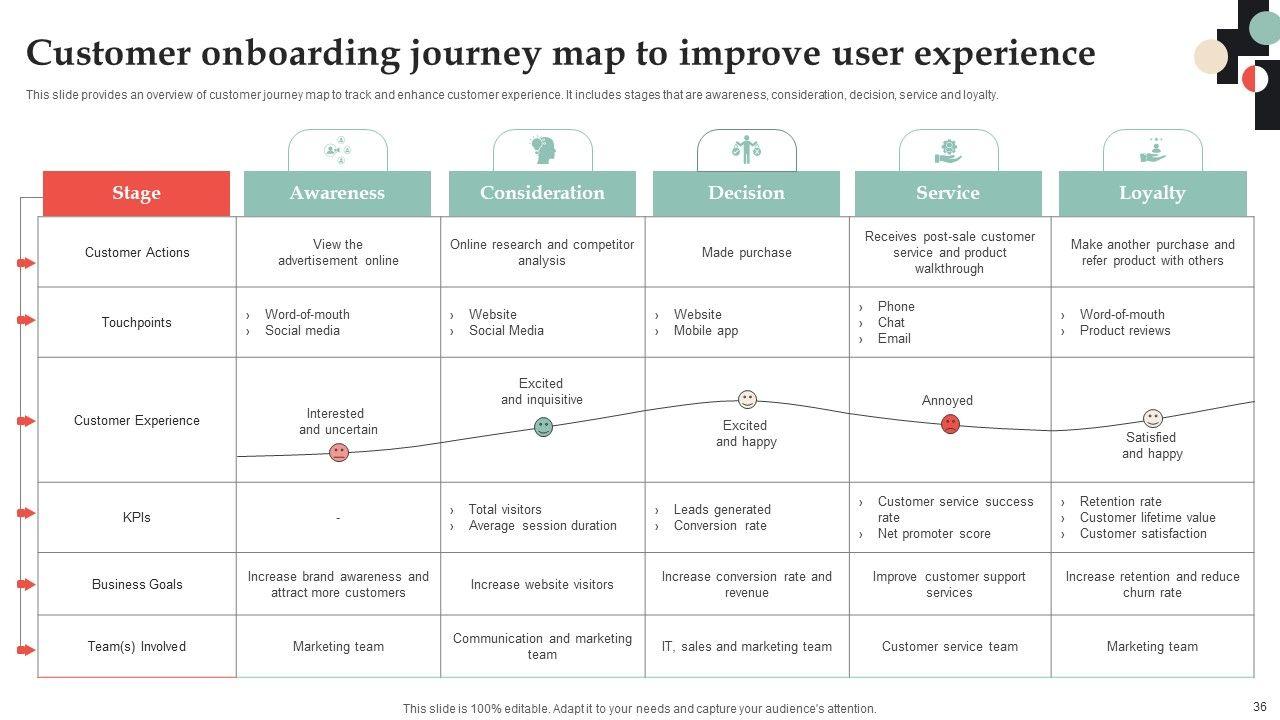 Customer onboarding journey map to improve user experience

This slide provides an overview of customer journey map to track and enhance customer experience. It includes stages that are awareness, consideration, decision, service and loyalty.

| Stage | Awareness | Consideration | Decision | Service | Loyalty |
|---|---|---|---|---|---|
| Customer Actions | View the advertisement online | Online research and competitor analysis | Made purchase | Receives post-sale customer service and product walkthrough | Make another purchase and refer product with others |
| Touchpoints | › Word-of-mouth › Social media | › Website › Social Media | › Website › Mobile app | › Phone › Chat › Email | › Word-of-mouth › Product reviews |
| Customer Experience | Interested and uncertain | Excited and inquisitive | Excited and happy | Annoyed | Satisfied and happy |
| KPIs | - | › Total visitors › Average session duration | › Leads generated › Conversion rate | › Customer service success rate › Net promoter score | › Retention rate › Customer lifetime value › Customer satisfaction |
| Business Goals | Increase brand awareness and attract more customers | Increase website visitors | Increase conversion rate and revenue | Improve customer support services | Increase retention and reduce churn rate |
| Team(s) Involved | Marketing team | Communication and marketing team | IT, sales and marketing team | Customer service team | Marketing team |

This slide is 100% editable. Adapt it to your needs and capture your audience's attention.

36